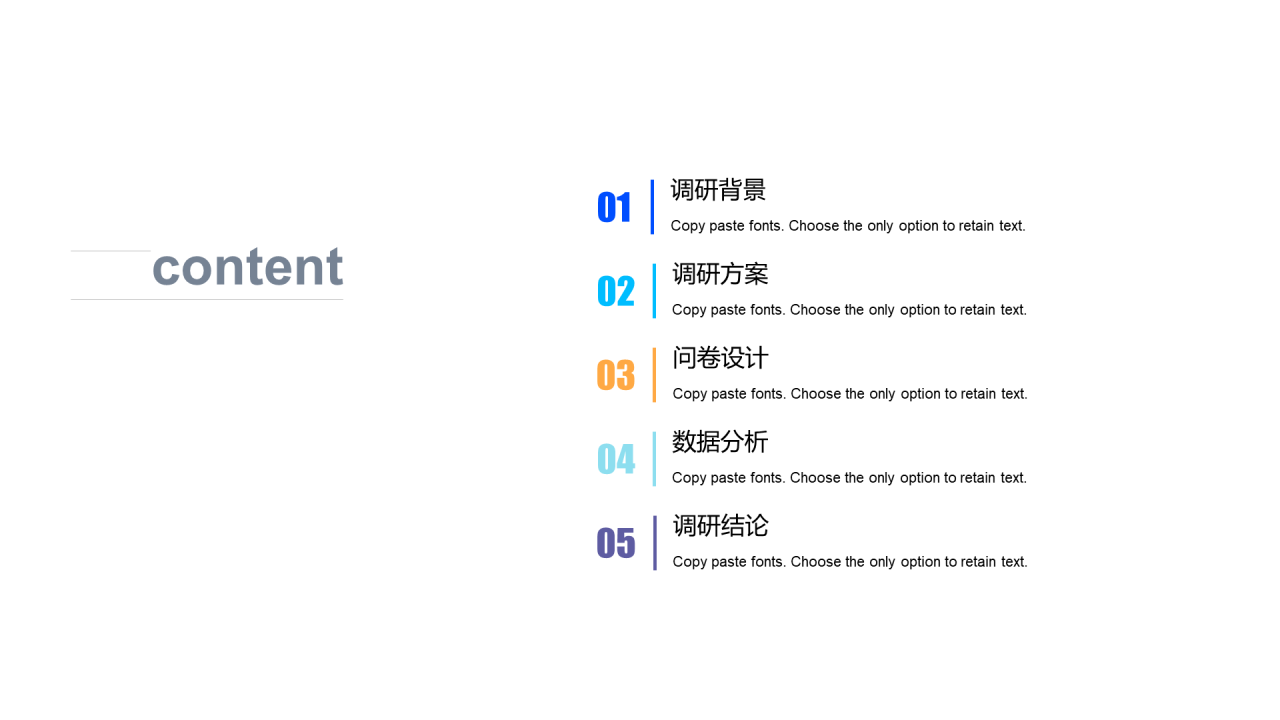 content

01 调研背景
Copy paste fonts. Choose the only option to retain text.

02 调研方案
Copy paste fonts. Choose the only option to retain text.

03 问卷设计
Copy paste fonts. Choose the only option to retain text.

04 数据分析
Copy paste fonts. Choose the only option to retain text.

05 调研结论
Copy paste fonts. Choose the only option to retain text.